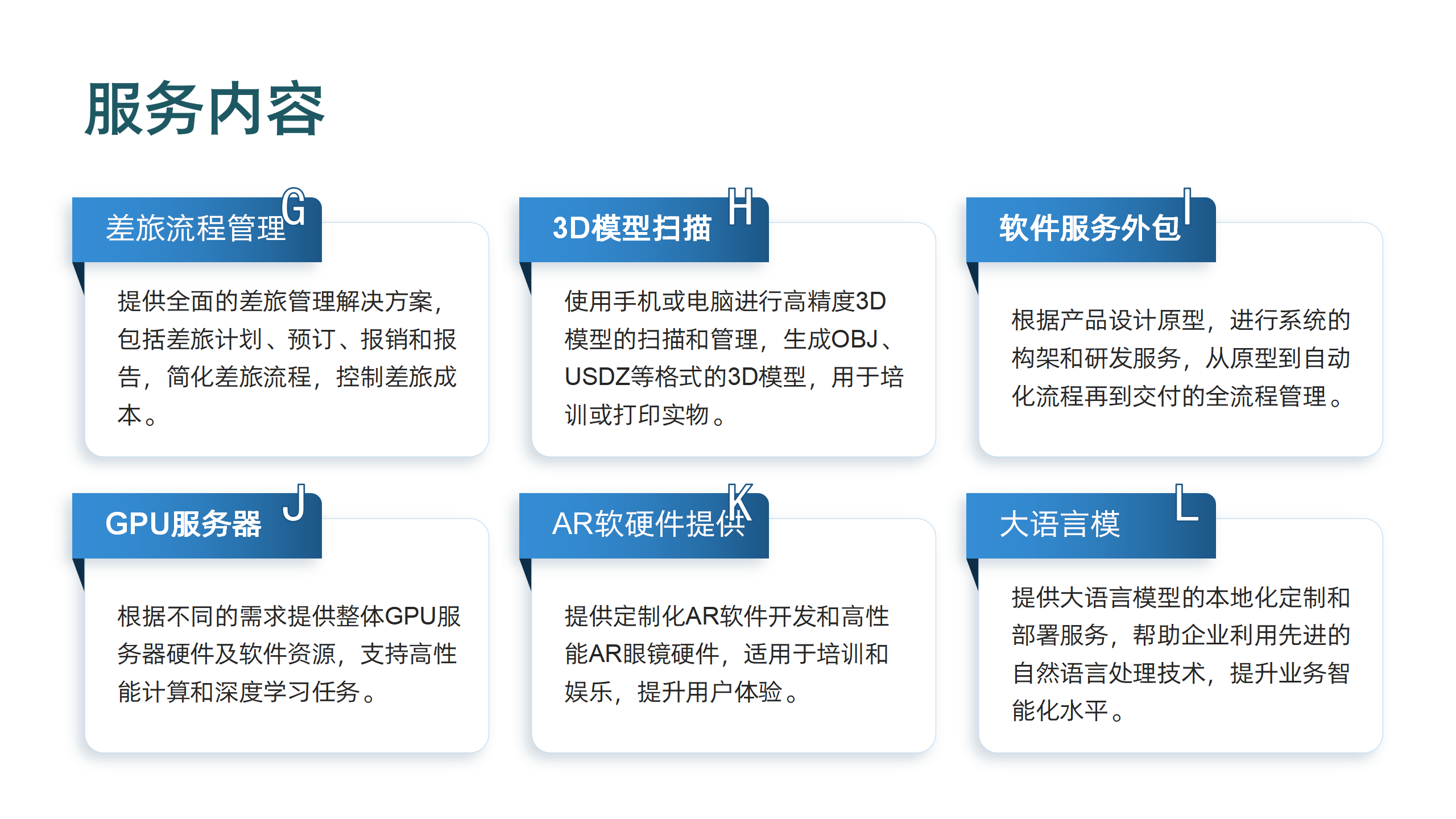 服务内容

差旅流程管理 G

提供全面的差旅管理解决方案，包括差旅计划、预订、报销和报告，简化差旅流程，控制差旅成本。

3D模型扫描 H

使用手机或电脑进行高精度3D模型的扫描和管理，生成OBJ、USDZ等格式的3D模型，用于培训或打印实物。

软件服务外包 I

根据产品设计原型，进行系统的构架和研发服务，从原型到自动化流程再到交付的全流程管理。

GPU服务器 J

根据不同的需求提供整体GPU服务器硬件及软件资源，支持高性能计算和深度学习任务。

AR软硬件提供 K

提供定制化AR软件开发和高性能AR眼镜硬件，适用于培训和娱乐，提升用户体验。

大语言模 L

提供大语言模型的本地化定制和部署服务，帮助企业利用先进的自然语言处理技术，提升业务智能化水平。